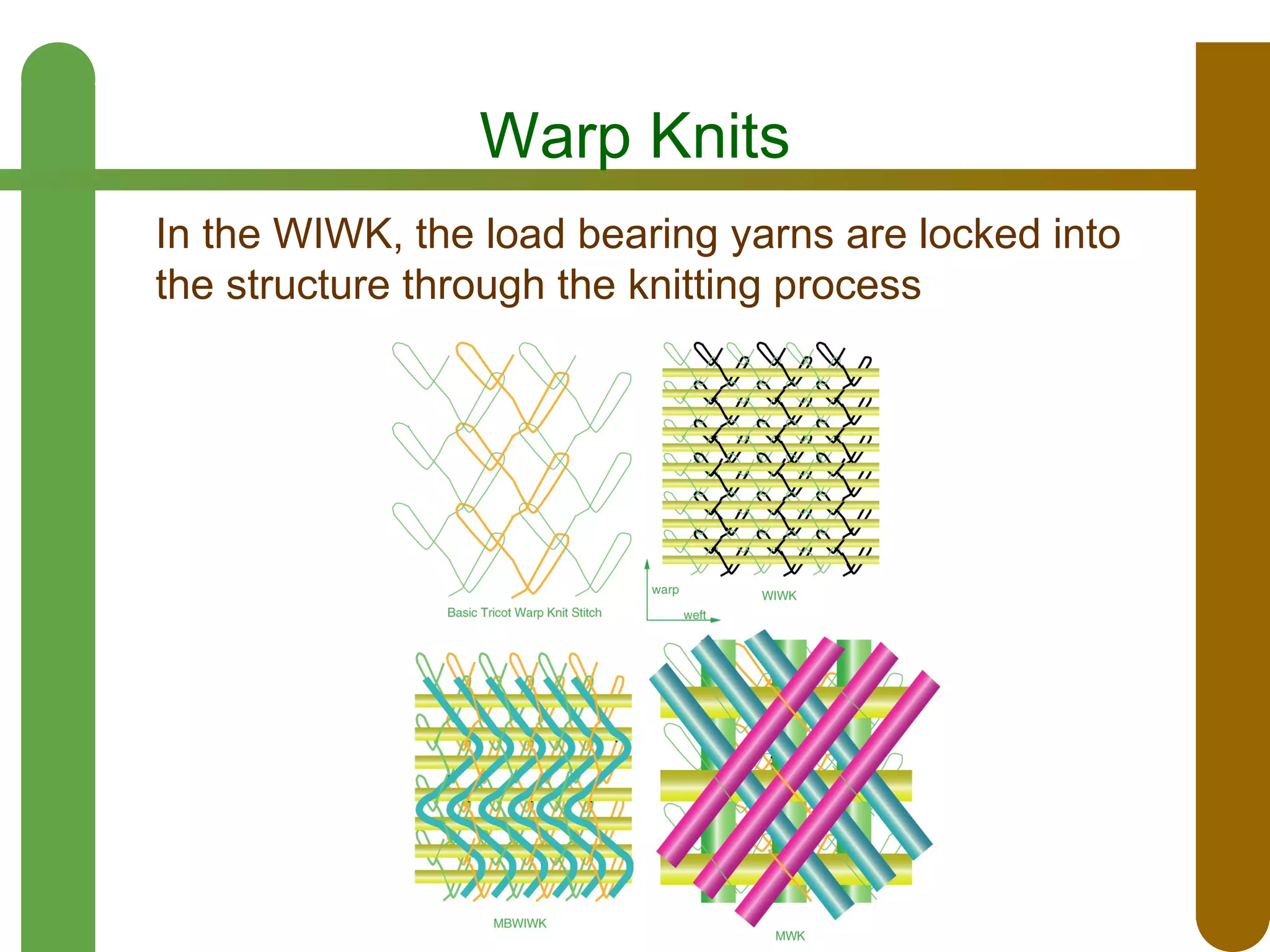 Warp Knits

In the WIWK, the load bearing yarns are locked into the structure through the knitting process

Basic Tricot Warp Knit Stitch

warp

weft

WIWK

MBWIWK

MWK